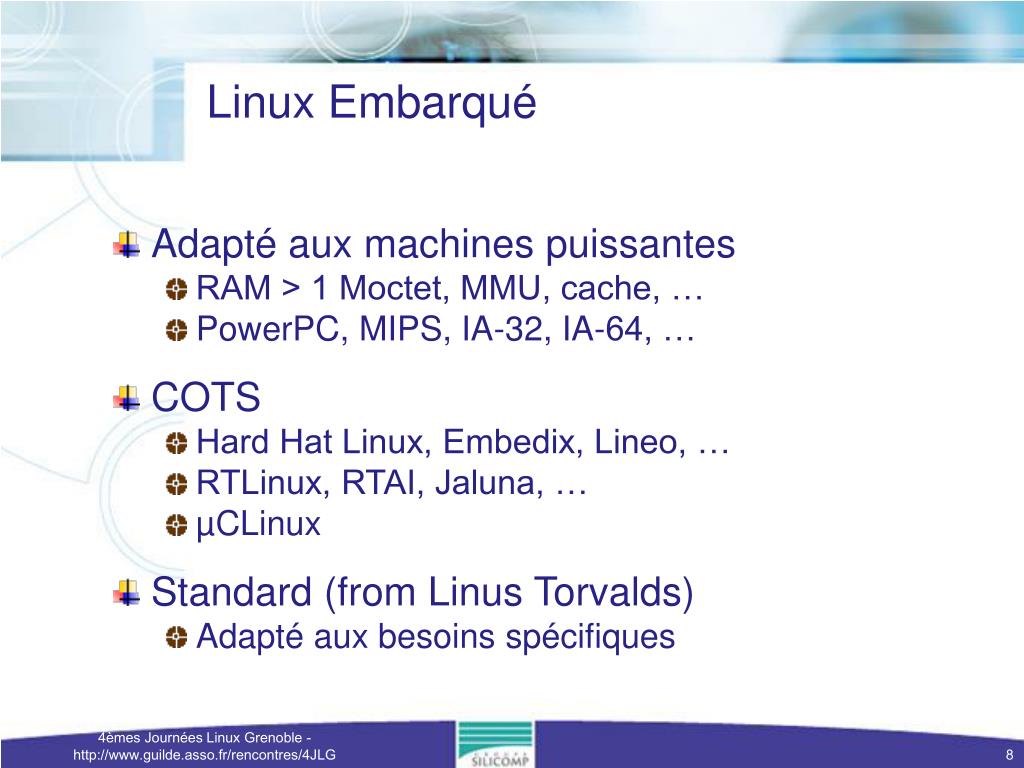 Linux Embarqué

Adapté aux machines puissantes

RAM > 1 Moctet, MMU, cache, …

PowerPC, MIPS, IA-32, IA-64, …

COTS

Hard Hat Linux, Embedix, Lineo, …

RTLinux, RTAI, Jaluna, …

µCLinux

Standard (from Linus Torvalds)

Adapté aux besoins spécifiques

4èmes Journées Linux Grenoble - http://www.guilde.asso.fr/rencontres/4JLG

GROUPE SILICOMP

8